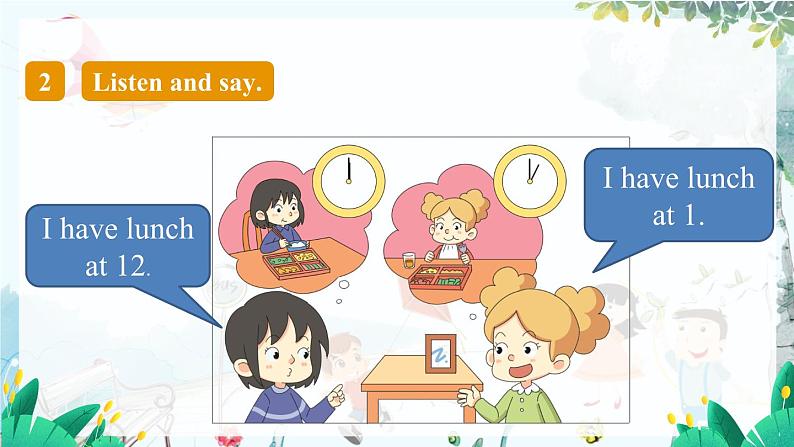 2 Listen and say.

I have lunch at 12.

I have lunch at 1.